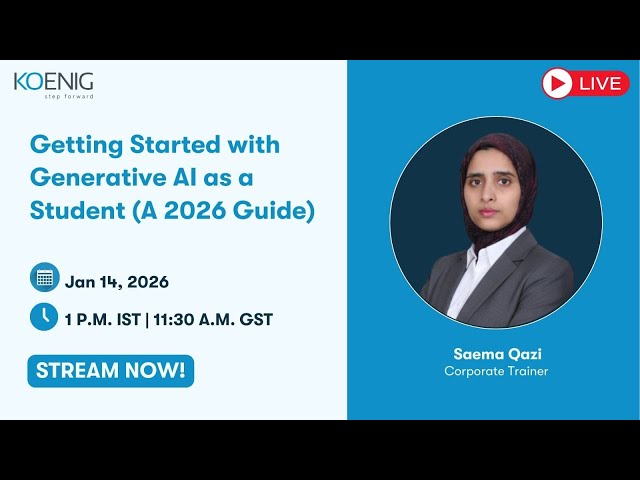 KOENIG
step forward

LIVE

Getting Started with Generative AI as a Student (A 2026 Guide)

Jan 14, 2026

1 P.M. IST | 11:30 A.M. GST

STREAM NOW!

Saema Qazi
Corporate Trainer